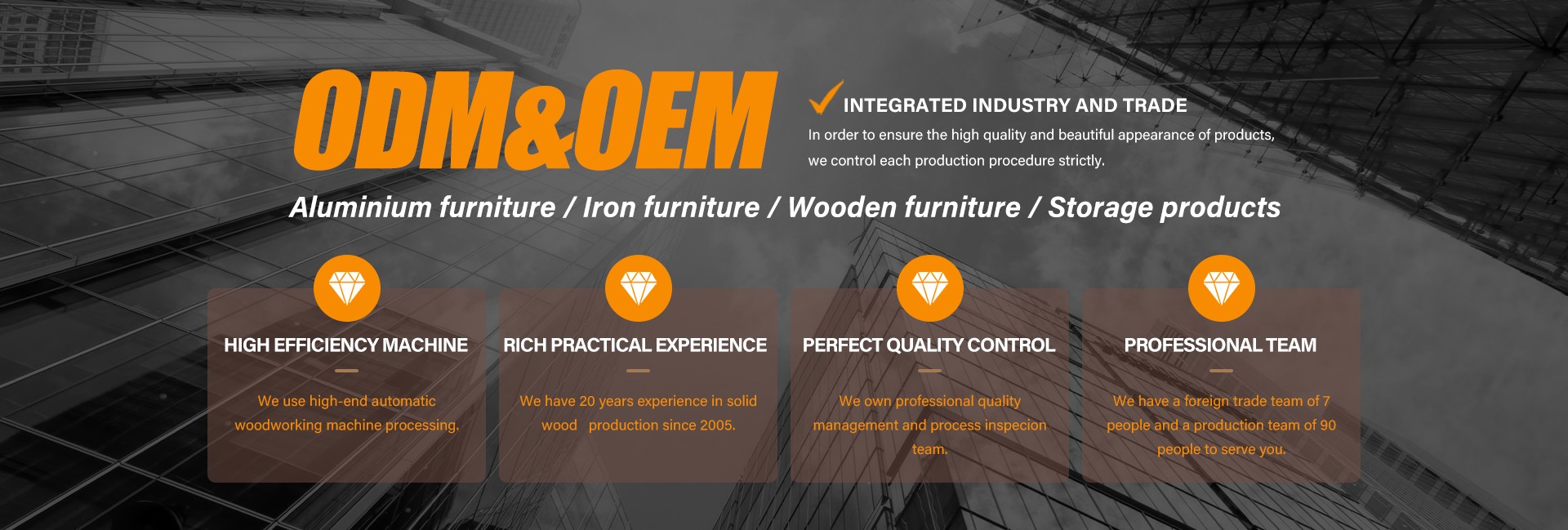 ODM&OEM

INTEGRATED INDUSTRY AND TRADE

In order to ensure the high quality and beautiful appearance of products, we control each production procedure strictly.

Aluminium furniture / Iron furniture / Wooden furniture / Storage products

HIGH EFFICIENCY MACHINE

We use high-end automatic woodworking machine processing.

RICH PRACTICAL EXPERIENCE

We have 20 years experience in solid wood production since 2005.

PERFECT QUALITY CONTROL

We own professional quality management and process inspecion team.

PROFESSIONAL TEAM

We have a foreign trade team of 7 people and a production team of 90 people to serve you.